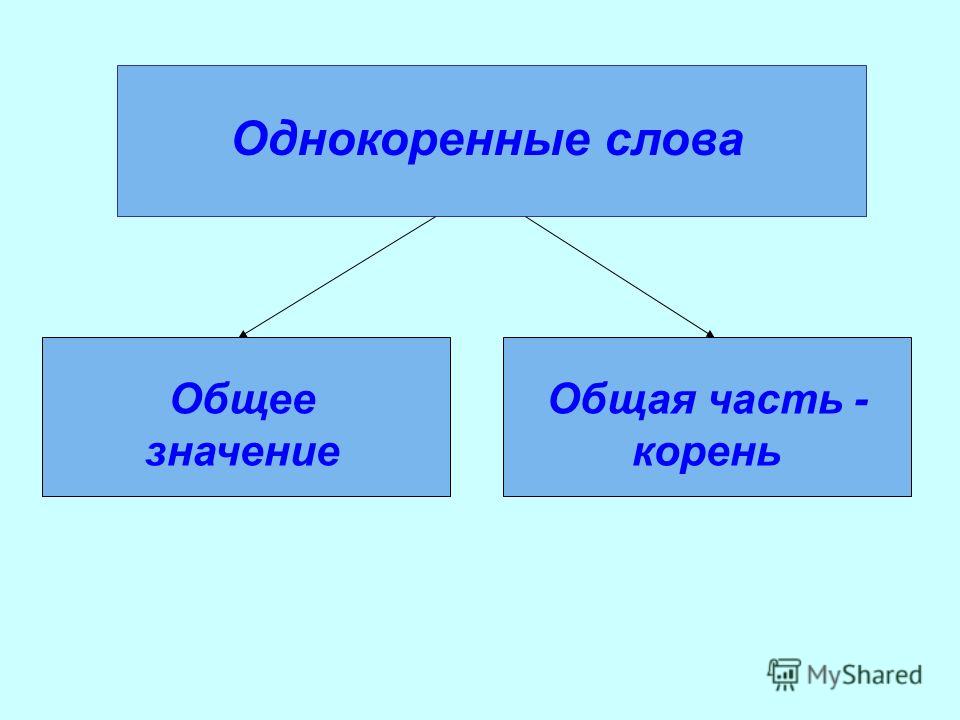 Однокоренные слова

Общее значение

Общая часть - корень

MyShared